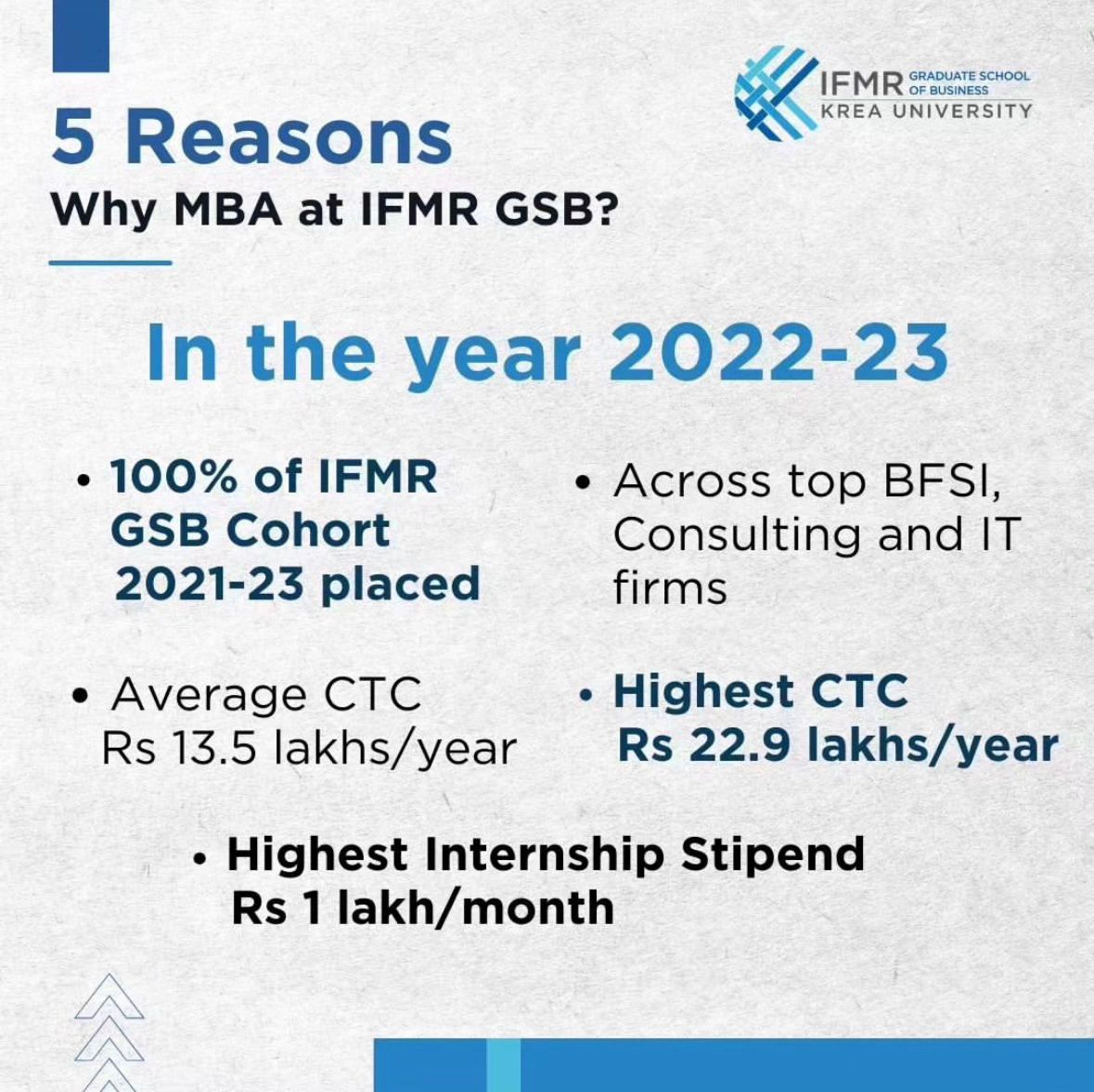 IFMR GRADUATE SCHOOL OF BUSINESS
KREA UNIVERSITY

5 Reasons
Why MBA at IFMR GSB?

In the year 2022-23

• 100% of IFMR GSB Cohort 2021-23 placed

• Across top BFSI, Consulting and IT firms

• Average CTC Rs 13.5 lakhs/year

• Highest CTC Rs 22.9 lakhs/year

• Highest Internship Stipend Rs 1 lakh/month